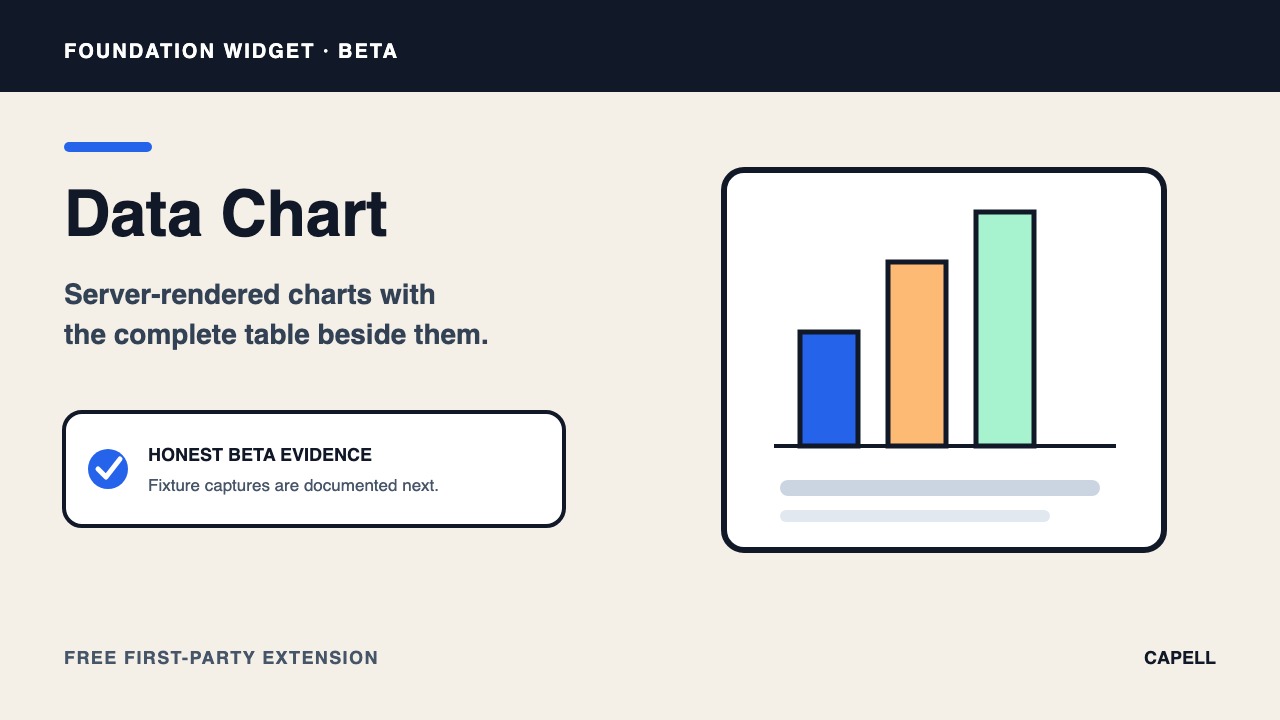 FOUNDATION WIDGET · BETA

Data Chart

Server-rendered charts with the complete table beside them.

HONEST BETA EVIDENCE

Fixture captures are documented next.

FREE FIRST-PARTY EXTENSION

CAPELL